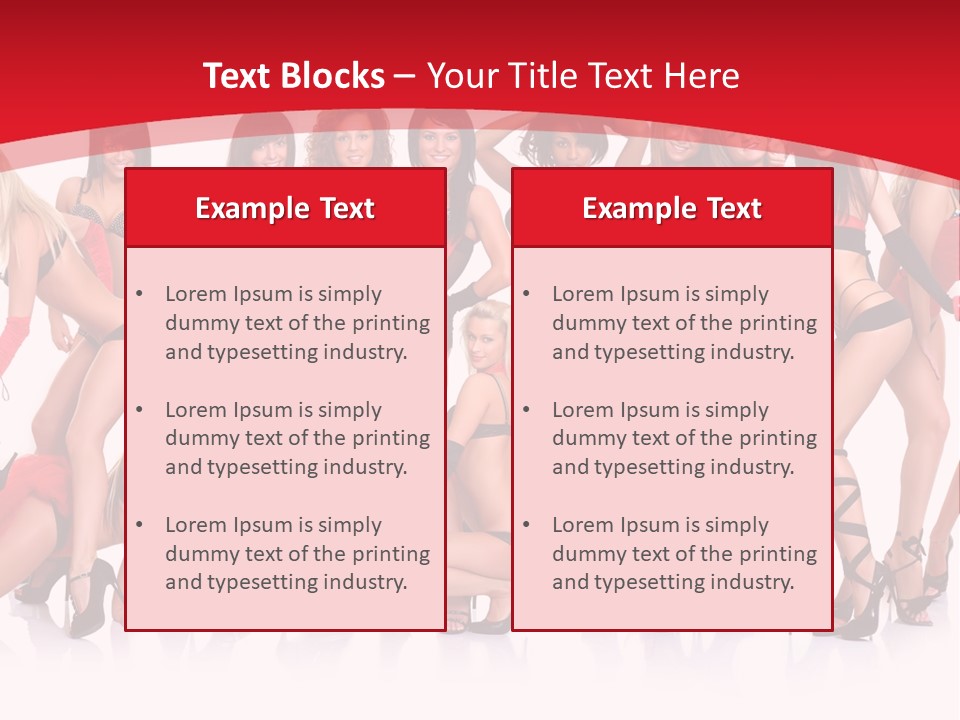 Text Blocks – Your Title Text Here

Example Text

• Lorem Ipsum is simply dummy text of the printing and typesetting industry.

• Lorem Ipsum is simply dummy text of the printing and typesetting industry.

• Lorem Ipsum is simply dummy text of the printing and typesetting industry.

Example Text

• Lorem Ipsum is simply dummy text of the printing and typesetting industry.

• Lorem Ipsum is simply dummy text of the printing and typesetting industry.

• Lorem Ipsum is simply dummy text of the printing and typesetting industry.